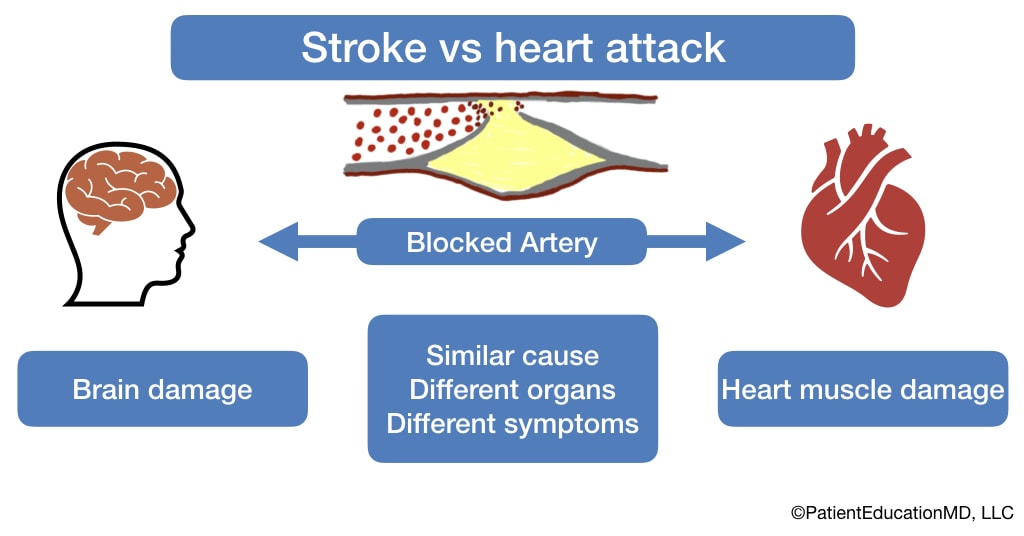 Stroke vs heart attack

Blocked Artery

Brain damage

Similar cause
Different organs
Different symptoms

Heart muscle damage

©PatientEducationMD, LLC